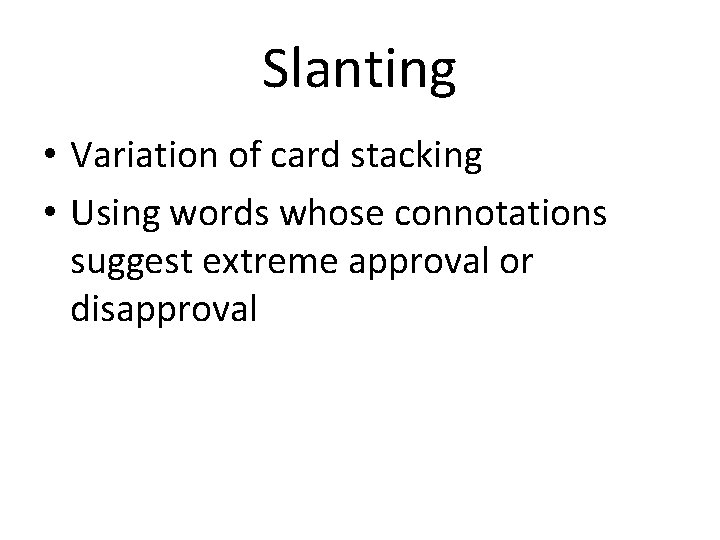 Slanting

• Variation of card stacking
• Using words whose connotations suggest extreme approval or disapproval